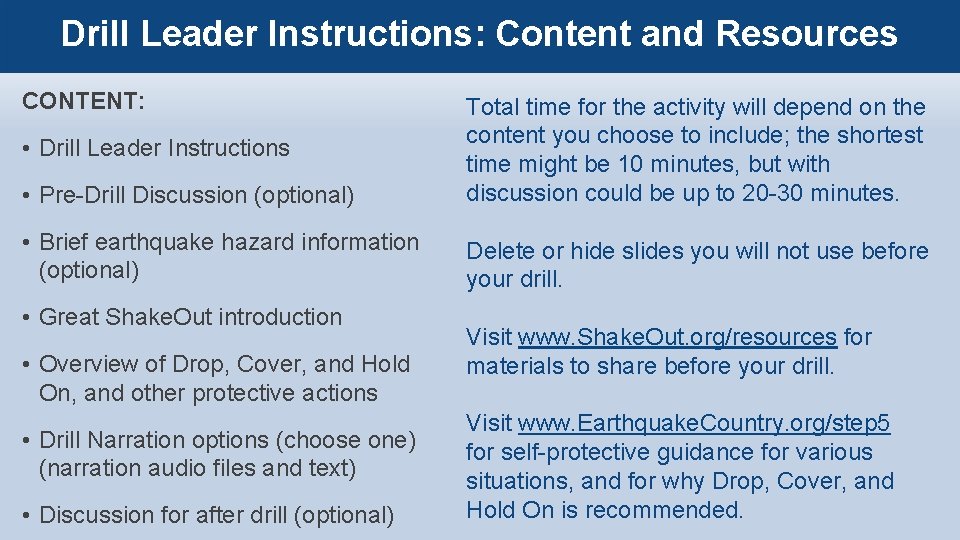 Drill Leader Instructions: Content and Resources

CONTENT:

• Drill Leader Instructions

• Pre-Drill Discussion (optional)

• Brief earthquake hazard information (optional)

• Great ShakeOut introduction

• Overview of Drop, Cover, and Hold On, and other protective actions

• Drill Narration options (choose one) (narration audio files and text)

• Discussion for after drill (optional)

Total time for the activity will depend on the content you choose to include; the shortest time might be 10 minutes, but with discussion could be up to 20-30 minutes.

Delete or hide slides you will not use before your drill.

Visit www.ShakeOut.org/resources for materials to share before your drill.

Visit www.EarthquakeCountry.org/step5 for self-protective guidance for various situations, and for why Drop, Cover, and Hold On is recommended.